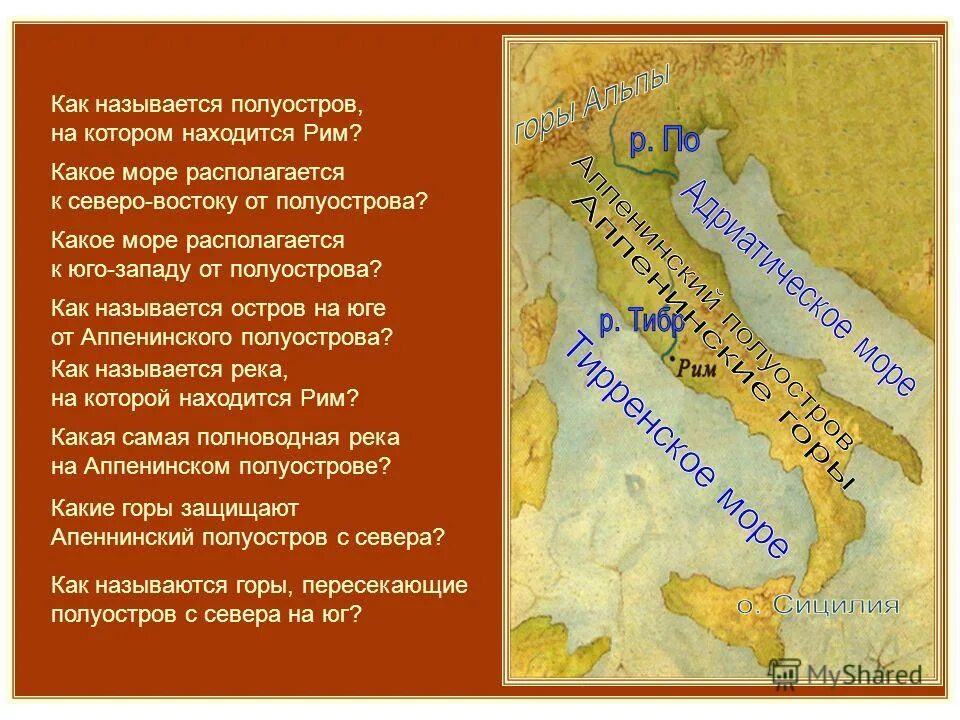 Как называется полуостров, на котором находится Рим?

Какое море располагается к северо-востоку от полуострова?

Какое море располагается к юго-западу от полуострова?

Как называется остров на юге от Аппенинского полуострова?

Как называется река, на которой находится Рим?

Какая самая полноводная река на Аппенинском полуострове?

Какие горы защищают Апеннинский полуостров с севера?

Как называются горы, пересекающие полуостров с севера на юг?

горы Альпы

р. По

Аппенинский полуостров

Аппенинские горы

Адриатическое море

р. Тибр

Рим

Тирренское море

о. Сицилия

MyShared